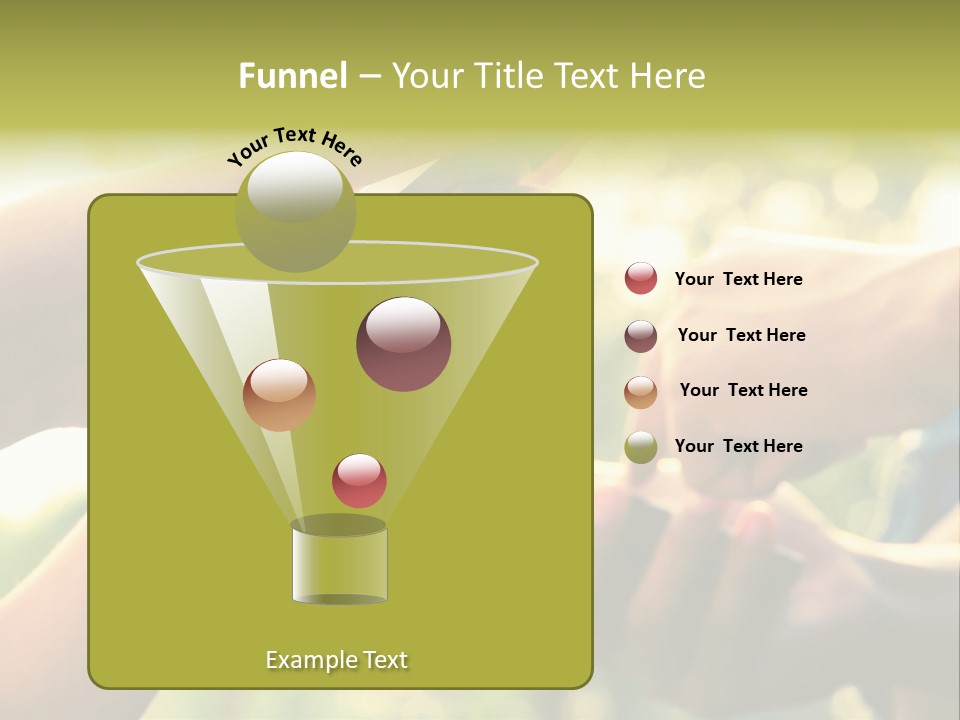 Funnel – Your Title Text Here

Your Text Here

Your Text Here

Your Text Here

Your Text Here

Your Text Here

Example Text